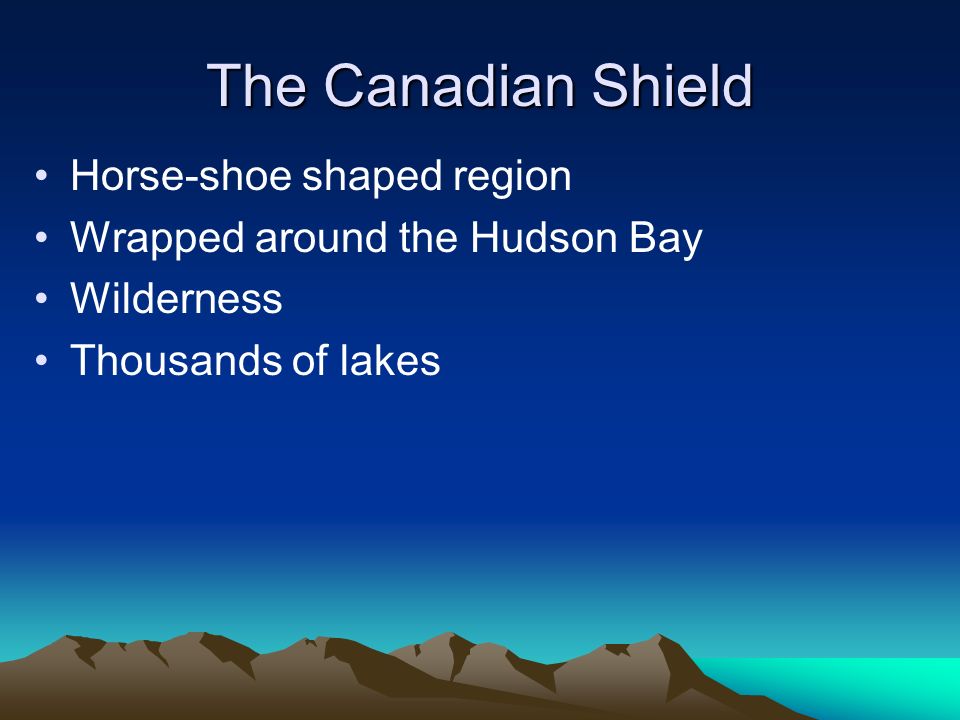 The Canadian Shield

• Horse-shoe shaped region
• Wrapped around the Hudson Bay
• Wilderness
• Thousands of lakes